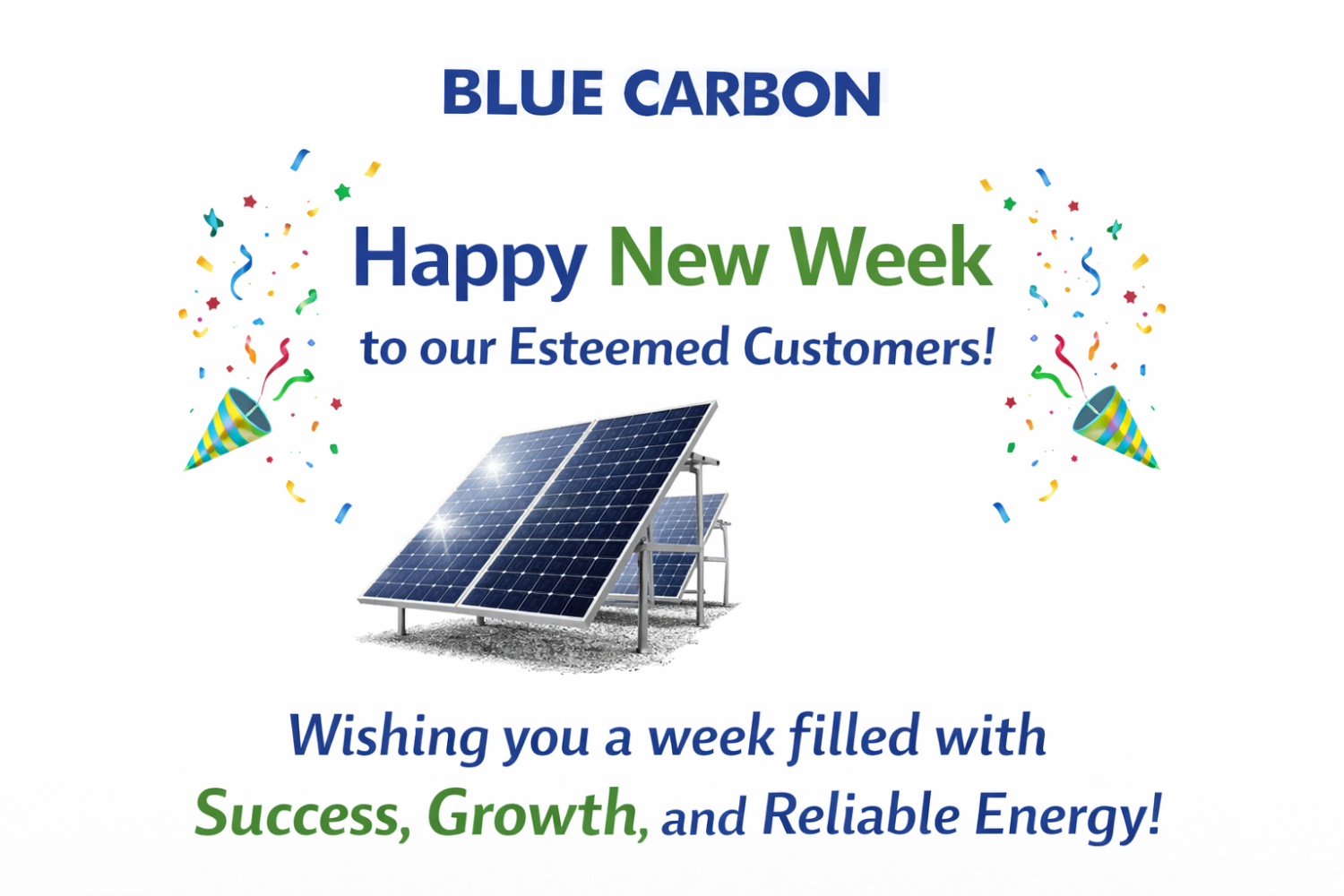 BLUE CARBON

Happy New Week
to our Esteemed Customers!

Wishing you a week filled with
Success, Growth, and Reliable Energy!